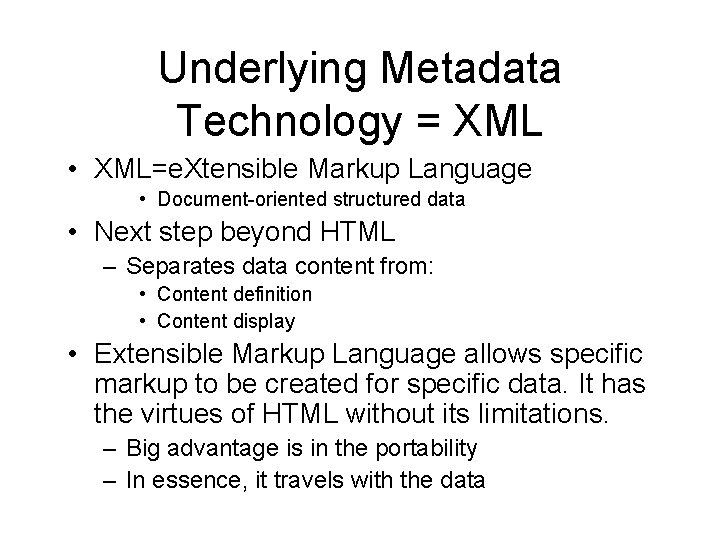 Underlying Metadata Technology = XML

• XML=eXtensible Markup Language
  • Document-oriented structured data
• Next step beyond HTML
  – Separates data content from:
    • Content definition
    • Content display
• Extensible Markup Language allows specific markup to be created for specific data. It has the virtues of HTML without its limitations.
  – Big advantage is in the portability
  – In essence, it travels with the data